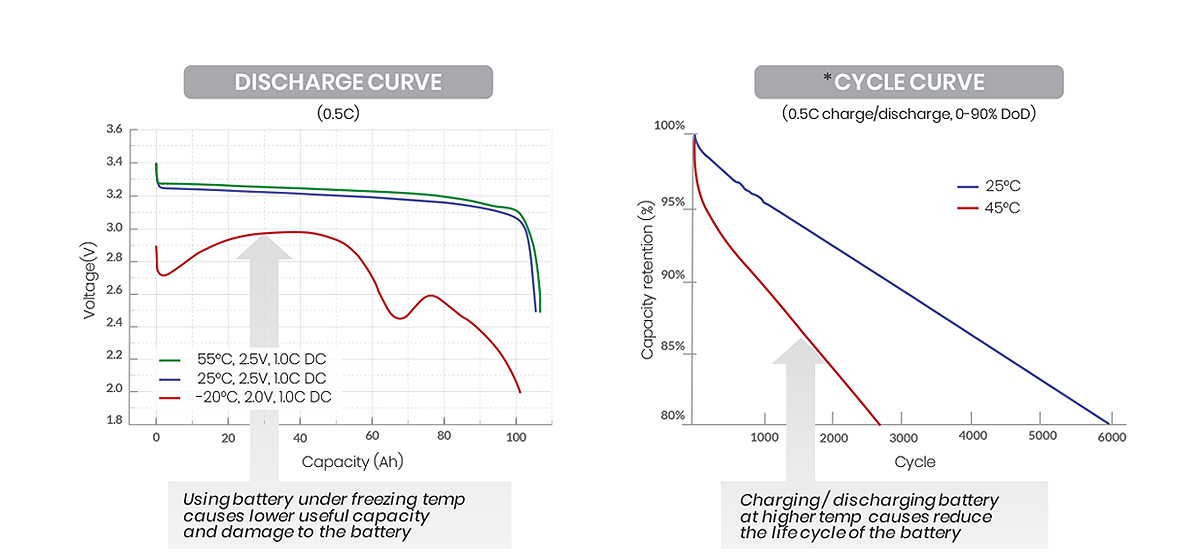 DISCHARGE CURVE

(0.5C)

3.6
3.4
3.2
3.0
2.8
2.6
2.4
2.2
2.0
1.8

Voltage(V)

55°C, 2.5V, 1.0C DC
25°C, 2.5V, 1.0C DC
-20°C, 2.0V, 1.0C DC

0 20 40 60 80 100

Capacity (Ah)

Using battery under freezing temp causes lower useful capacity and damage to the battery

*CYCLE CURVE

(0.5C charge/discharge, 0-90% DoD)

100%
95%
90%
85%
80%

Capacity retention (%)

25°C
45°C

1000 2000 3000 4000 5000 6000

Cycle

Charging/ discharging battery at higher temp causes reduce the life cycle of the battery